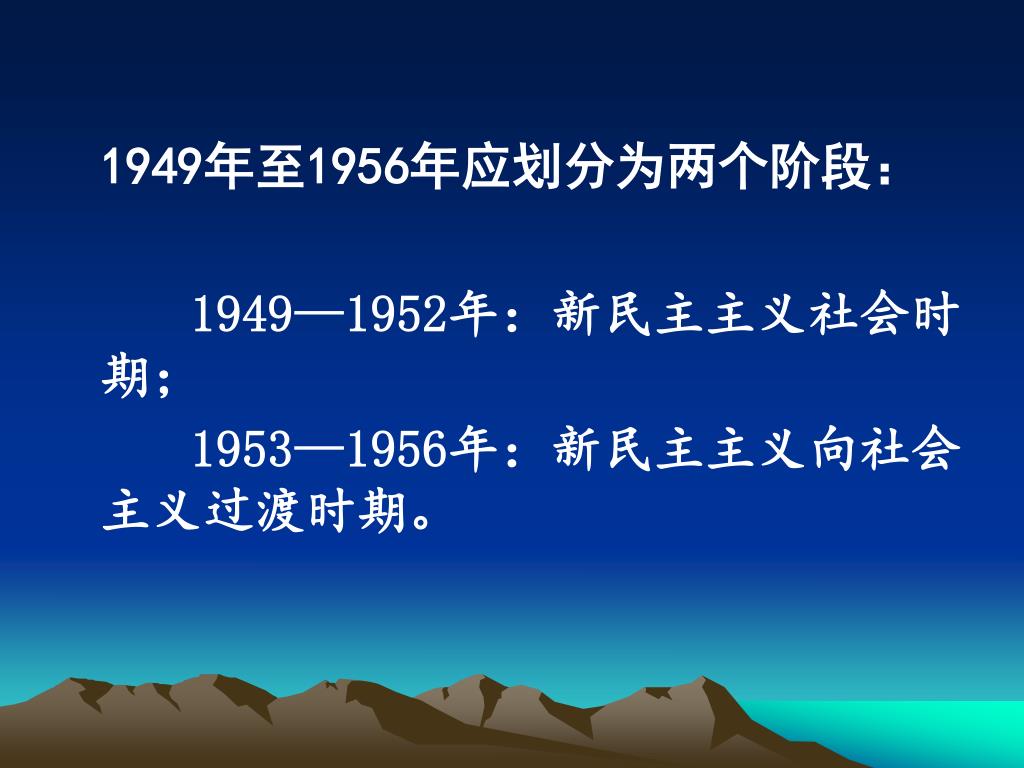 1949年至1956年应划分为两个阶段：

1949—1952年：新民主主义社会时期；

1953—1956年：新民主主义向社会主义过渡时期。